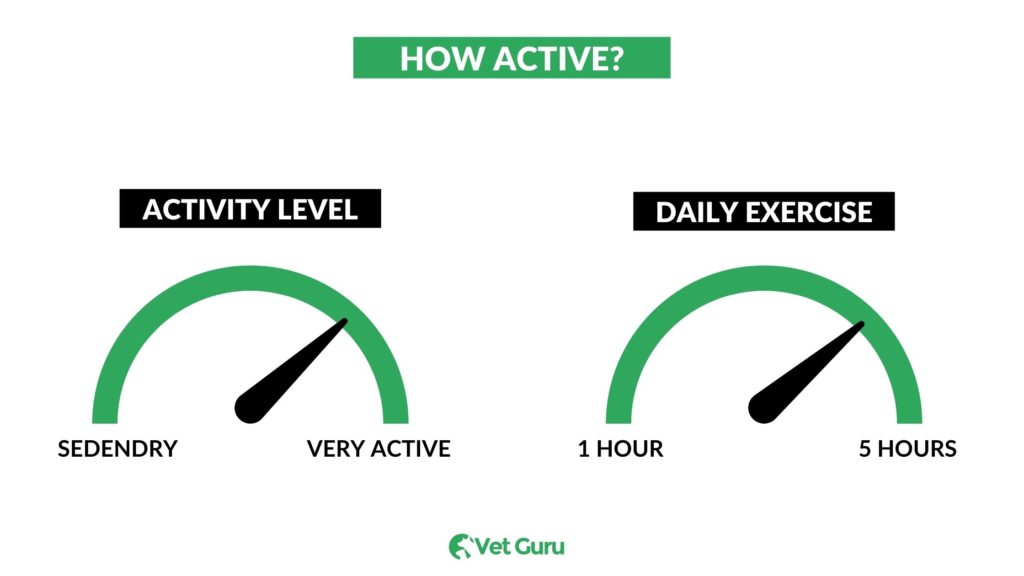 HOW ACTIVE?

ACTIVITY LEVEL

SEDENDRY

VERY ACTIVE

DAILY EXERCISE

1 HOUR

5 HOURS

Vet Guru